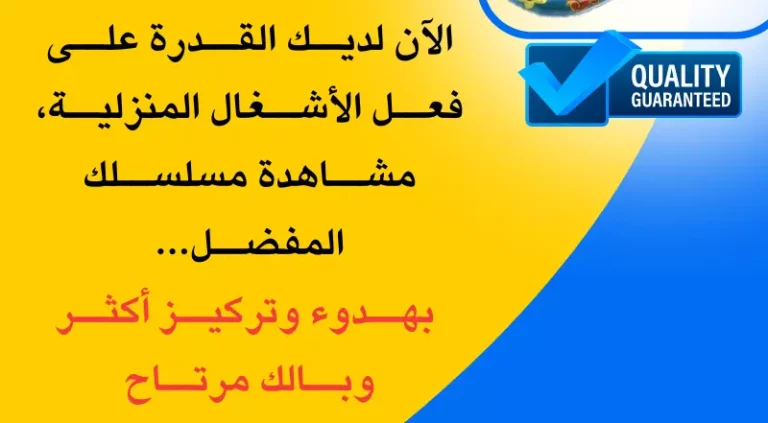 الآن لديك القدرة على فعل الأشغال المنزلية، مشاهدة مسلسلك المفضل...

بهدوء وتركيز أكثر وبالك مرتاح

QUALITY GUARANTEED